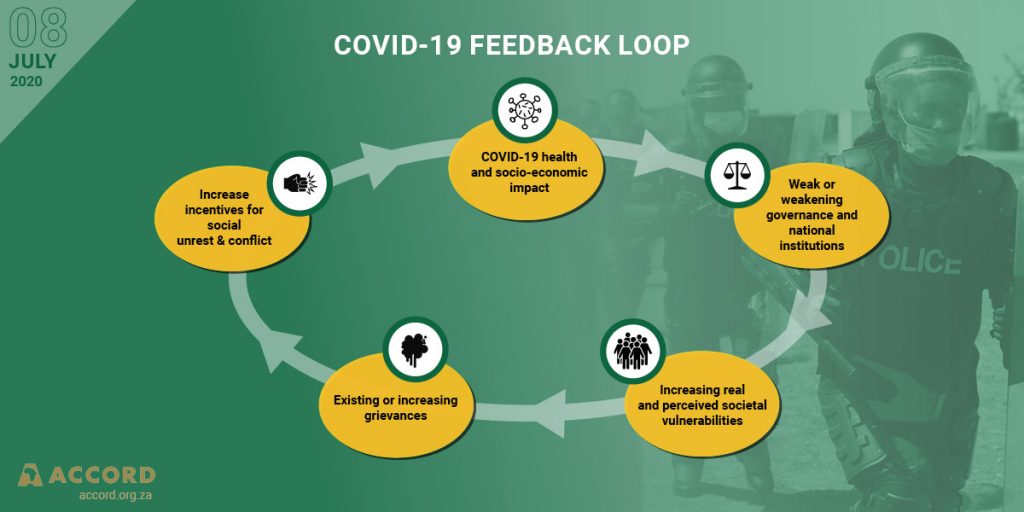 08
JULY
2020

COVID-19 FEEDBACK LOOP

COVID-19 health and socio-economic impact

Weak or weakening governance and national institutions

Increasing real and perceived societal vulnerabilities

Existing or increasing grievances

Increase incentives for social unrest & conflict

POLICE

ACCORD
accord.org.za